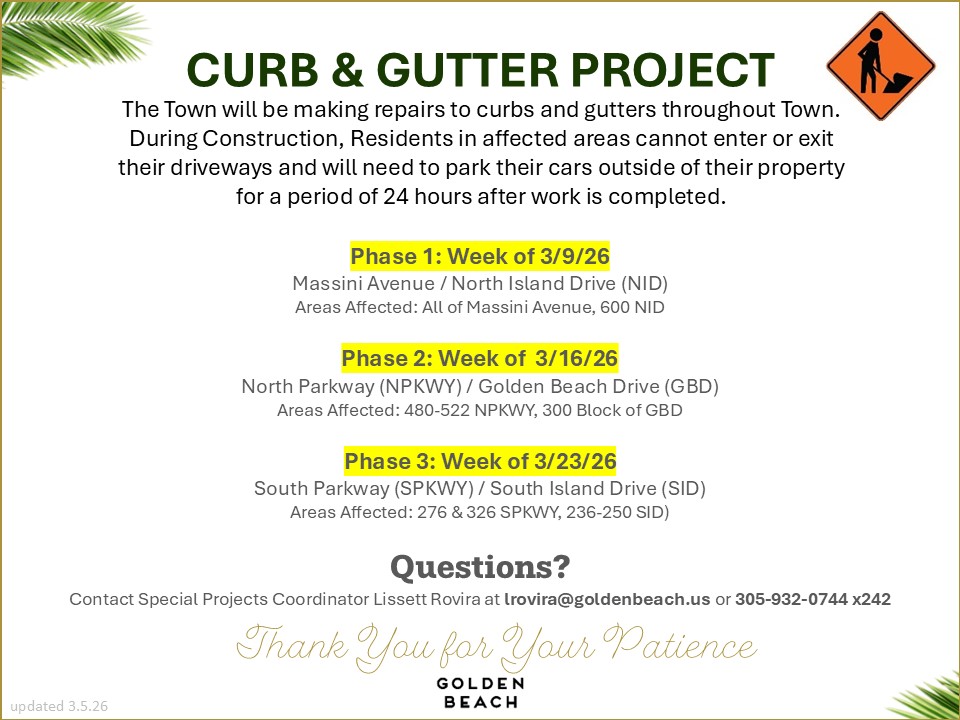 CURB & GUTTER PROJECT

The Town will be making repairs to curbs and gutters throughout Town. During Construction, Residents in affected areas cannot enter or exit their driveways and will need to park their cars outside of their property for a period of 24 hours after work is completed.

Phase 1: Week of 3/9/26
Massini Avenue / North Island Drive (NID)
Areas Affected: All of Massini Avenue, 600 NID

Phase 2: Week of 3/16/26
North Parkway (NPKWY) / Golden Beach Drive (GBD)
Areas Affected: 480-522 NPKWY, 300 Block of GBD

Phase 3: Week of 3/23/26
South Parkway (SPKWY) / South Island Drive (SID)
Areas Affected: 276 & 326 SPKWY, 236-250 SID)

Questions?
Contact Special Projects Coordinator Lissett Rovira at lrovira@goldenbeach.us or 305-932-0744 x242

Thank You for Your Patience

GOLDEN BEACH

updated 3.5.26